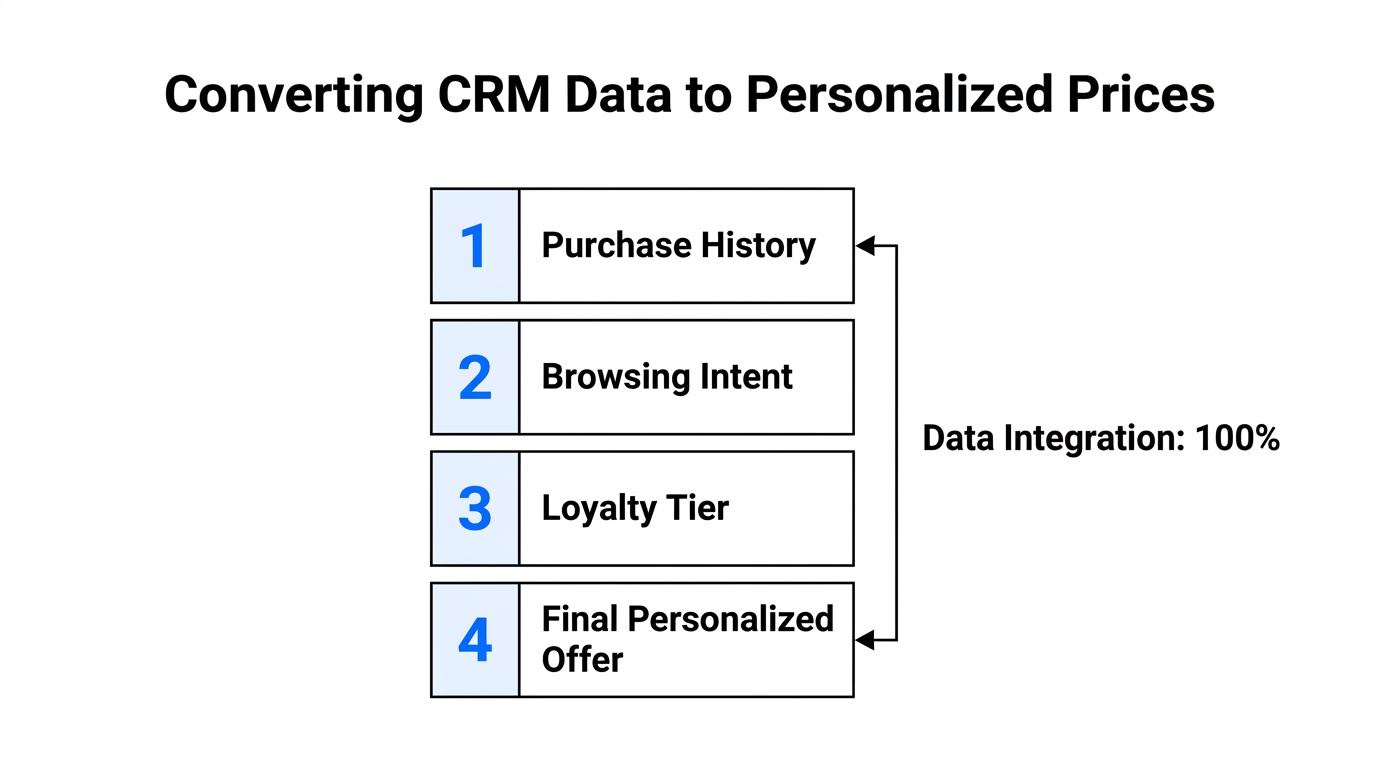 Converting CRM Data to Personalized Prices

1 Purchase History

2 Browsing Intent

3 Loyalty Tier

4 Final Personalized Offer

Data Integration: 100%